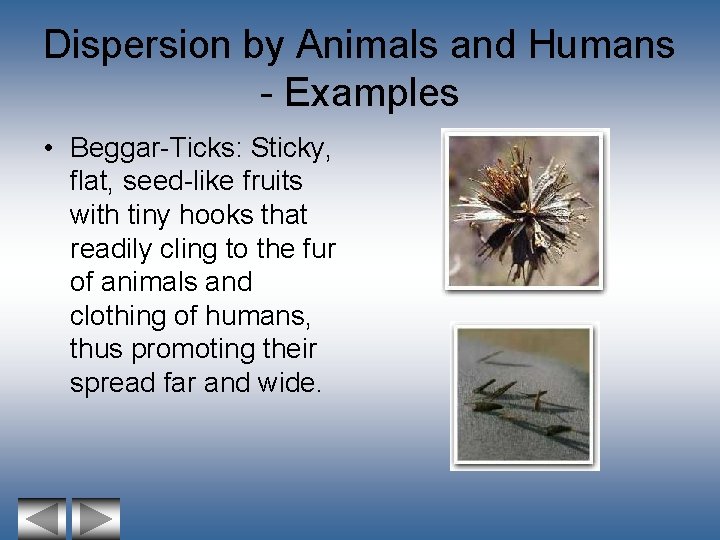 Dispersion by Animals and Humans - Examples

• Beggar-Ticks: Sticky, flat, seed-like fruits with tiny hooks that readily cling to the fur of animals and clothing of humans, thus promoting their spread far and wide.